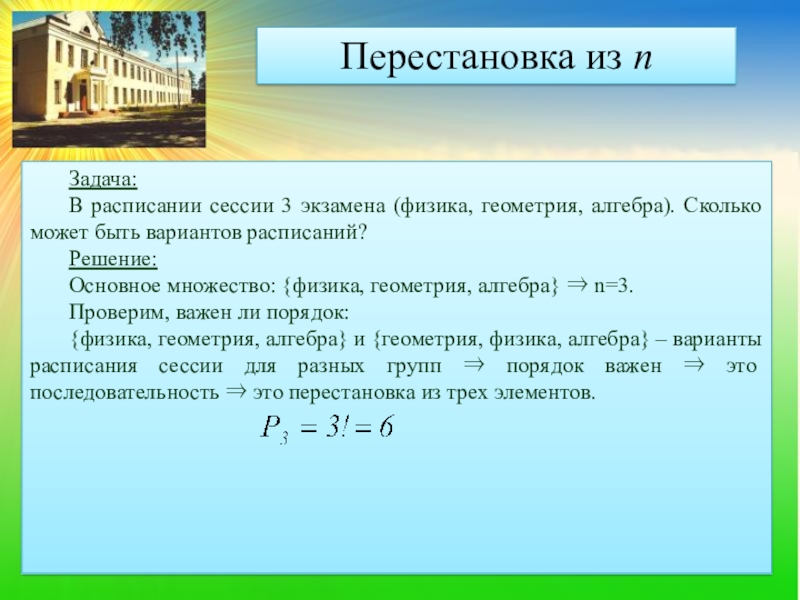 Перестановка из $n$

Задача:

В расписании сессии 3 экзамена (физика, геометрия, алгебра). Сколько может быть вариантов расписаний?

Решение:

Основное множество: {физика, геометрия, алгебра} $\Rightarrow$ n=3.

Проверим, важен ли порядок:

{физика, геометрия, алгебра} и {геометрия, физика, алгебра} – варианты расписания сессии для разных групп $\Rightarrow$ порядок важен $\Rightarrow$ это последовательность $\Rightarrow$ это перестановка из трех элементов.

$P_3 = 3! = 6$